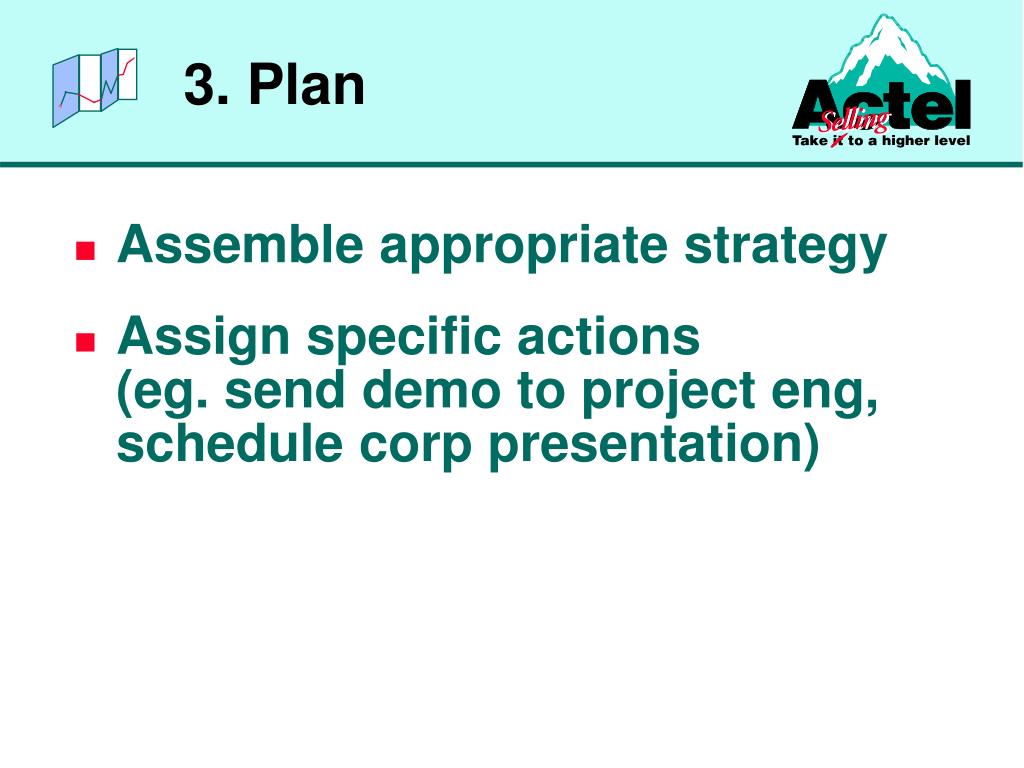 3. Plan

Actel
Selling
Take it to a higher level

- Assemble appropriate strategy
- Assign specific actions (eg. send demo to project eng, schedule corp presentation)